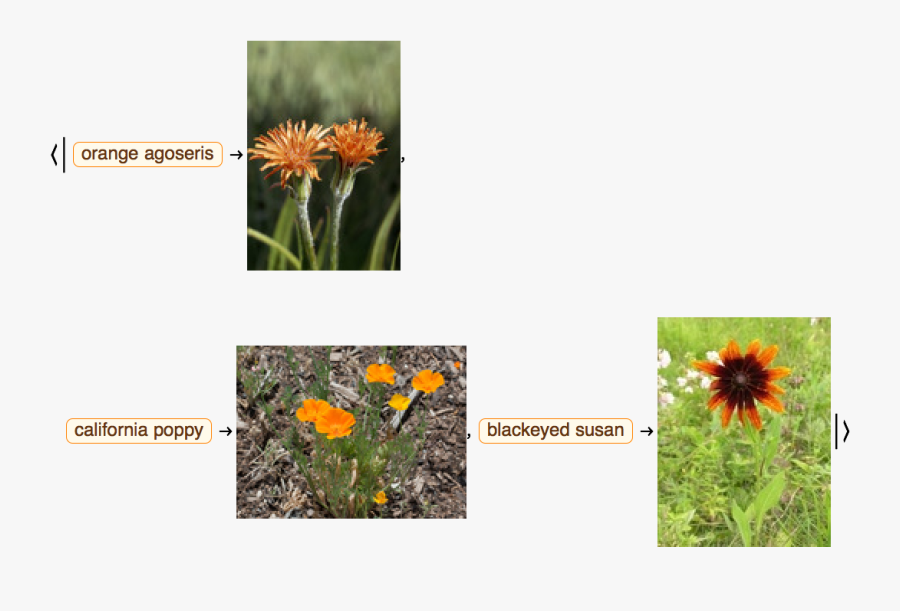 ⟨| orange agoseris → ,

california poppy → , blackeyed susan → |⟩